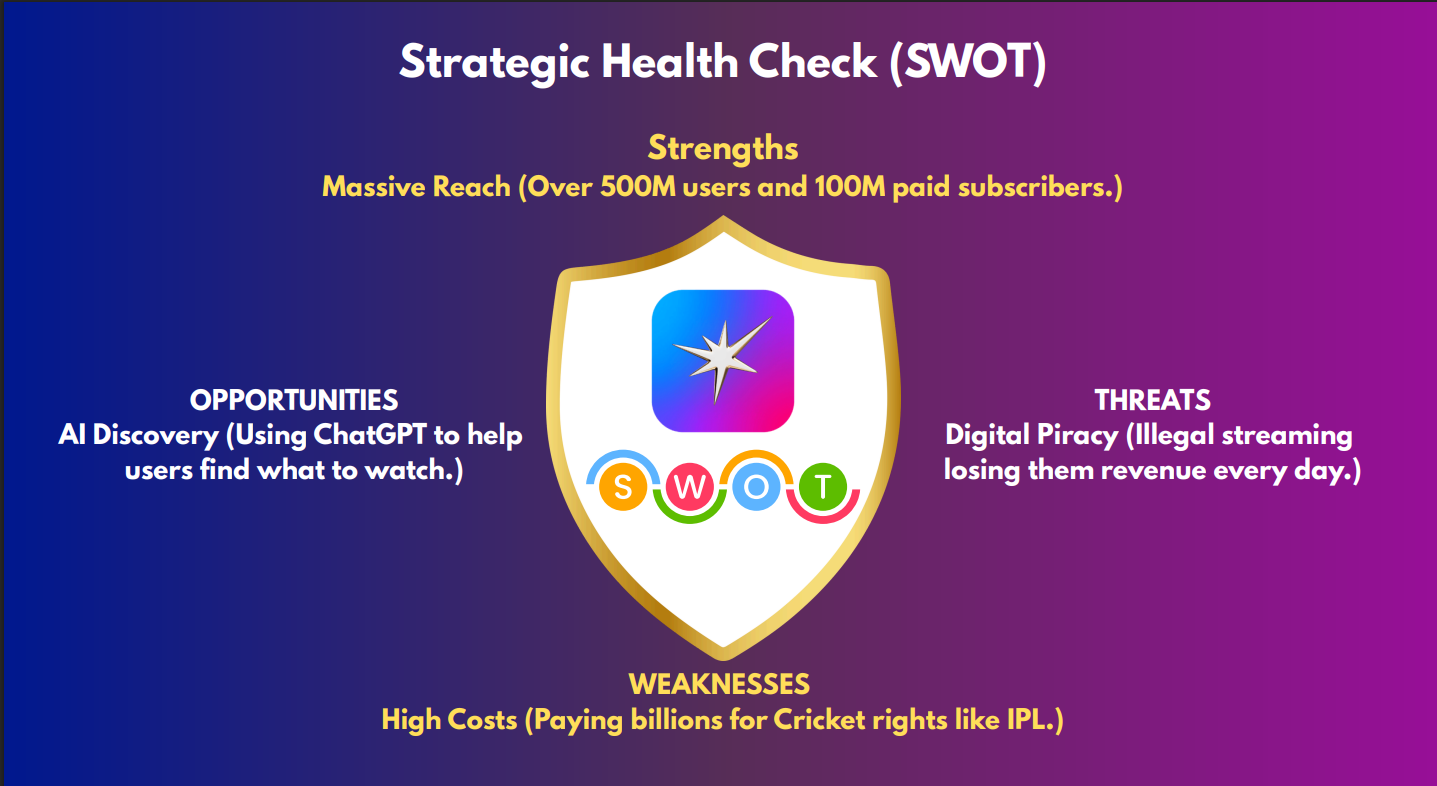 Strategic Health Check (SWOT)

Strengths
Massive Reach (Over 500M users and 100M paid subscribers.)

OPPORTUNITIES
AI Discovery (Using ChatGPT to help users find what to watch.)

S W O T

THREATS
Digital Piracy (Illegal streaming losing them revenue every day.)

WEAKNESSES
High Costs (Paying billions for Cricket rights like IPL.)